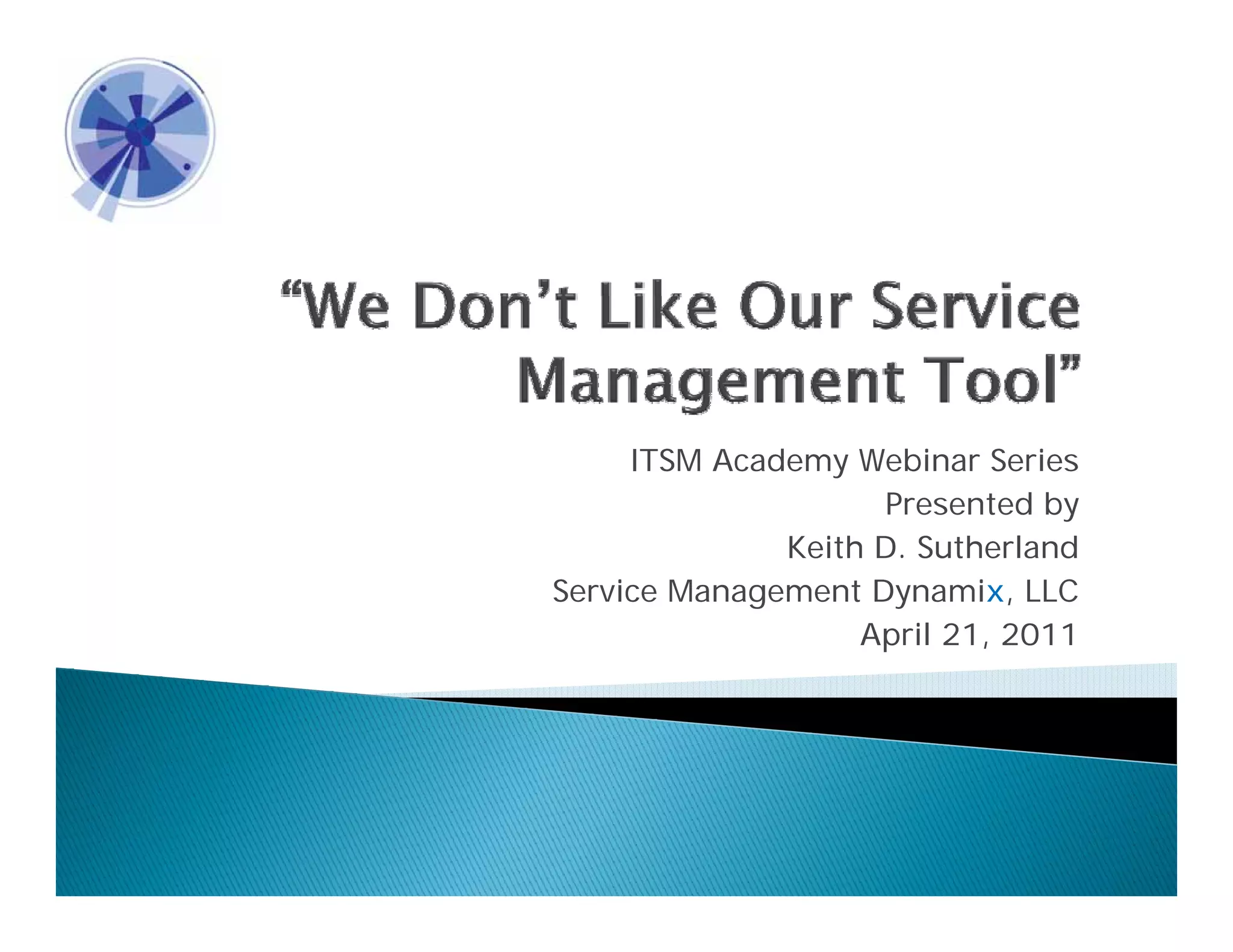 “We Don’t Like Our Service Management Tool”

ITSM Academy Webinar Series
Presented by
Keith D. Sutherland
Service Management Dynamix, LLC
April 21, 2011